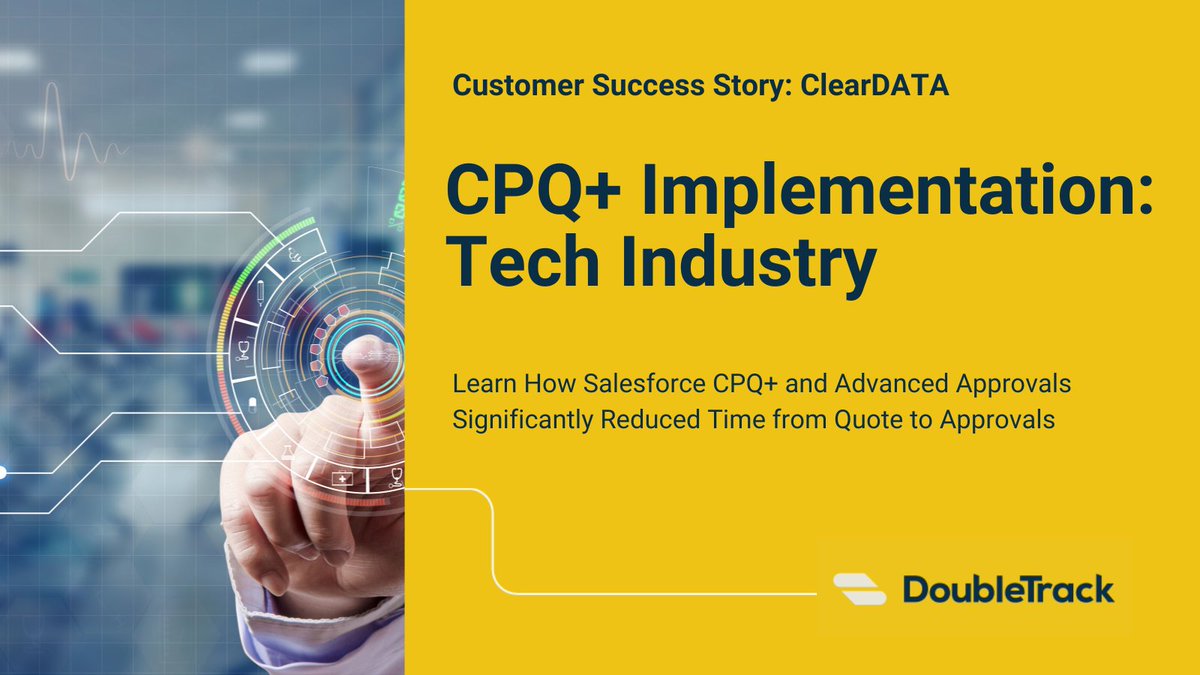 Customer Success Story: ClearDATA

CPQ+ Implementation: Tech Industry

Learn How Salesforce CPQ+ and Advanced Approvals Significantly Reduced Time from Quote to Approvals

DoubleTrack